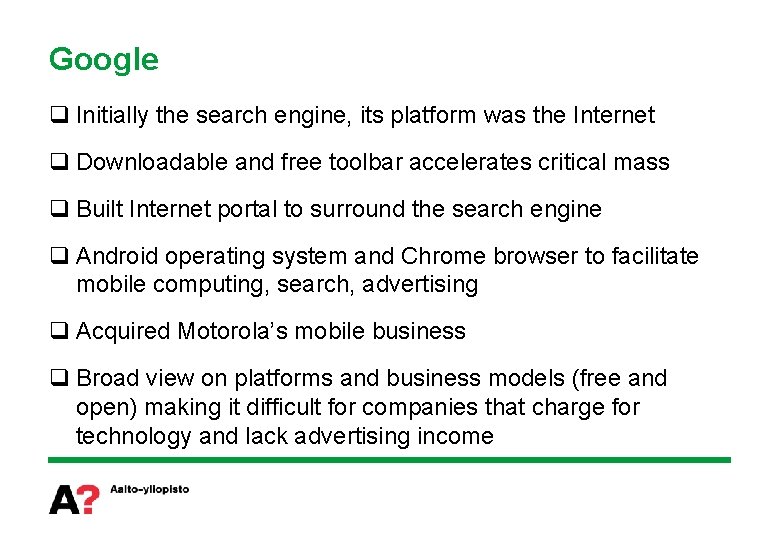 Google

❑ Initially the search engine, its platform was the Internet

❑ Downloadable and free toolbar accelerates critical mass

❑ Built Internet portal to surround the search engine

❑ Android operating system and Chrome browser to facilitate mobile computing, search, advertising

❑ Acquired Motorola's mobile business

❑ Broad view on platforms and business models (free and open) making it difficult for companies that charge for technology and lack advertising income

A? Aalto-yliopisto